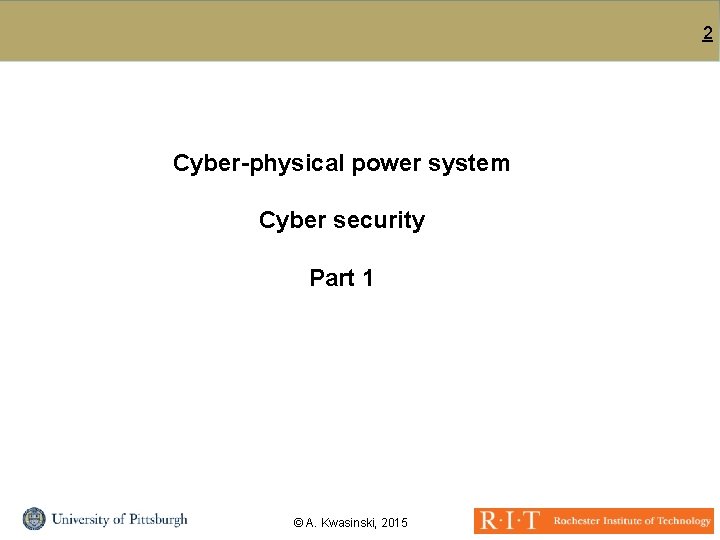 2

Cyber-physical power system

Cyber security

Part 1

University of Pittsburgh

© A. Kwasinski, 2015

R·I·T Rochester Institute of Technology